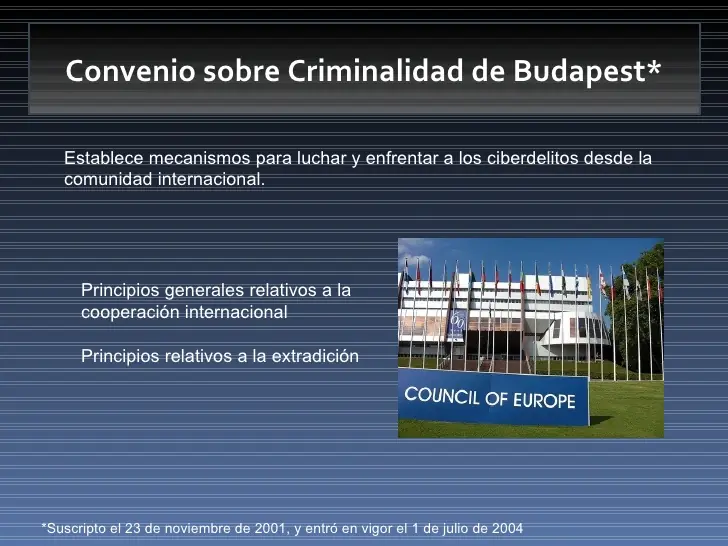 Convenio sobre Criminalidad de Budapest*

Establece mecanismos para luchar y enfrentar a los ciberdelitos desde la comunidad internacional.

Principios generales relativos a la cooperación internacional

Principios relativos a la extradición

60

COUNCIL OF EUROPE

*Suscripto el 23 de noviembre de 2001, y entró en vigor el 1 de julio de 2004